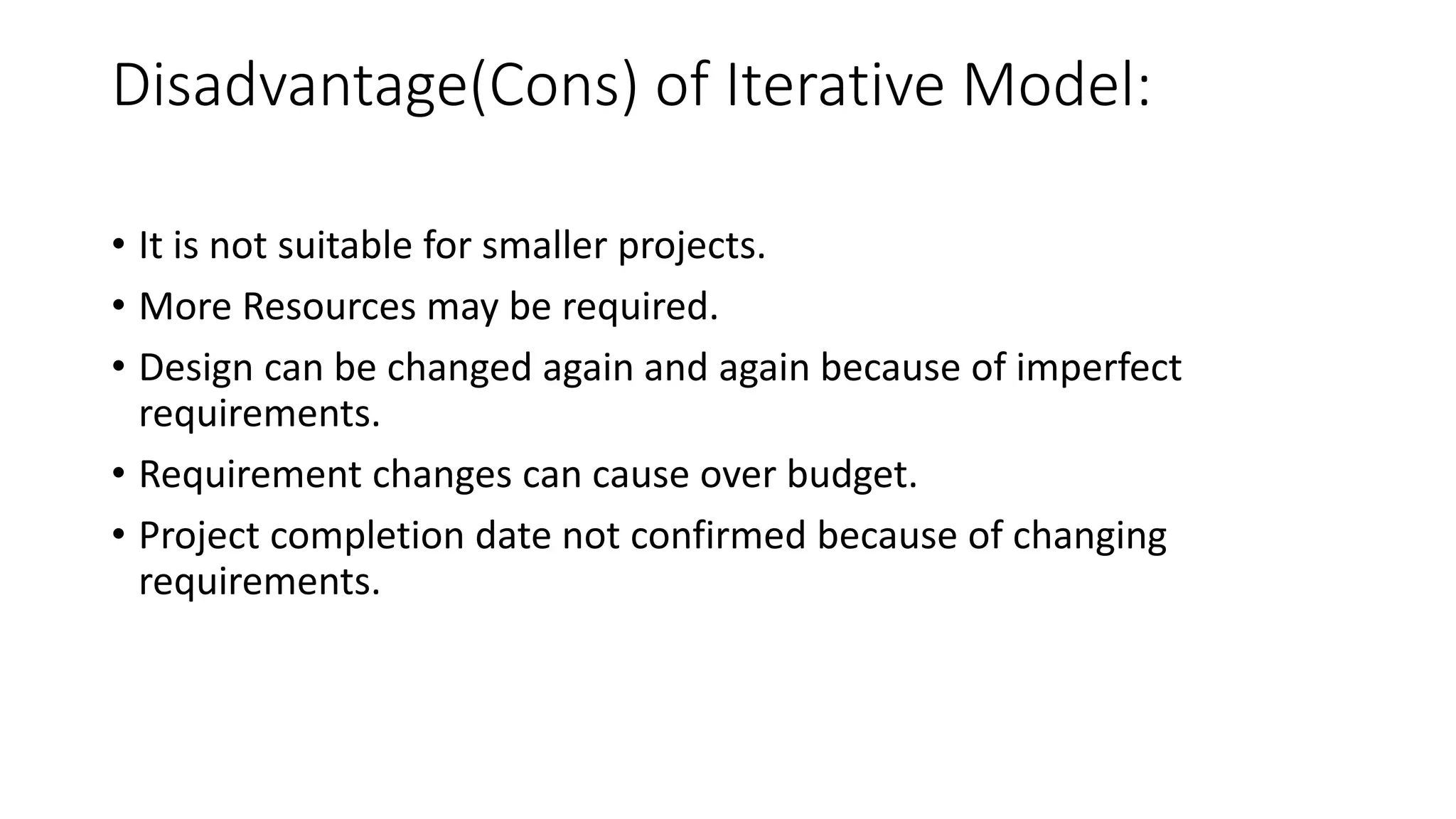 Disadvantage(Cons) of Iterative Model:

• It is not suitable for smaller projects.
• More Resources may be required.
• Design can be changed again and again because of imperfect requirements.
• Requirement changes can cause over budget.
• Project completion date not confirmed because of changing requirements.